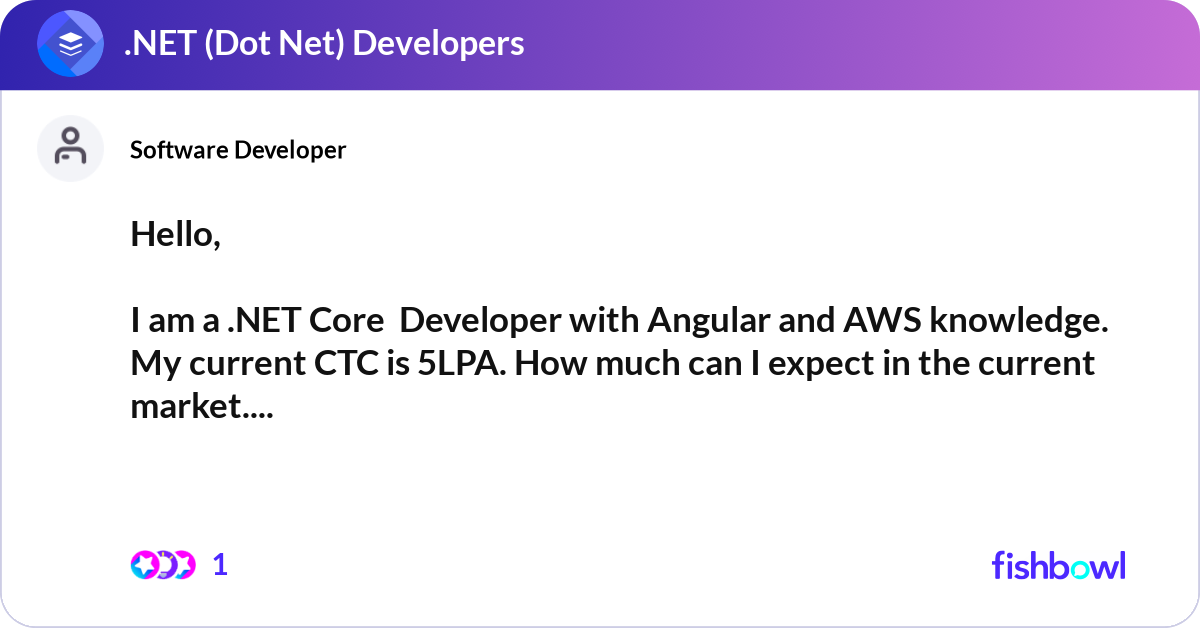 .NET (Dot Net) Developers

Software Developer

Hello,

I am a .NET Core  Developer with Angular and AWS knowledge. My current CTC is 5LPA. How much can I expect in the current market....

1

fishbowl